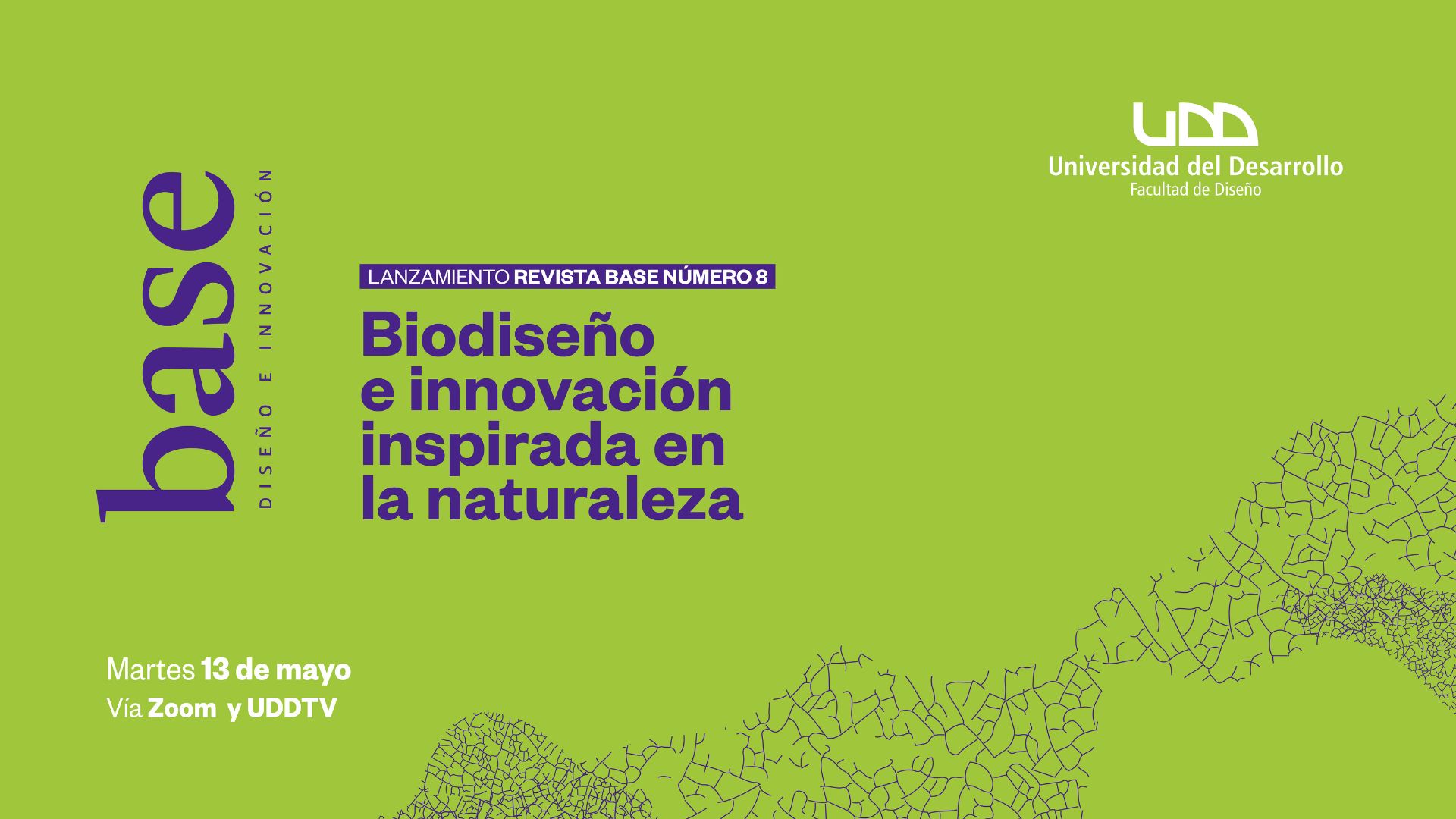 base
DISEÑO E INNOVACIÓN

UDD
Universidad del Desarrollo
Facultad de Diseño

LANZAMIENTO REVISTA BASE NÚMERO 8

Biodiseño e innovación inspirada en la naturaleza

Martes 13 de mayo
Vía Zoom y UDDTV